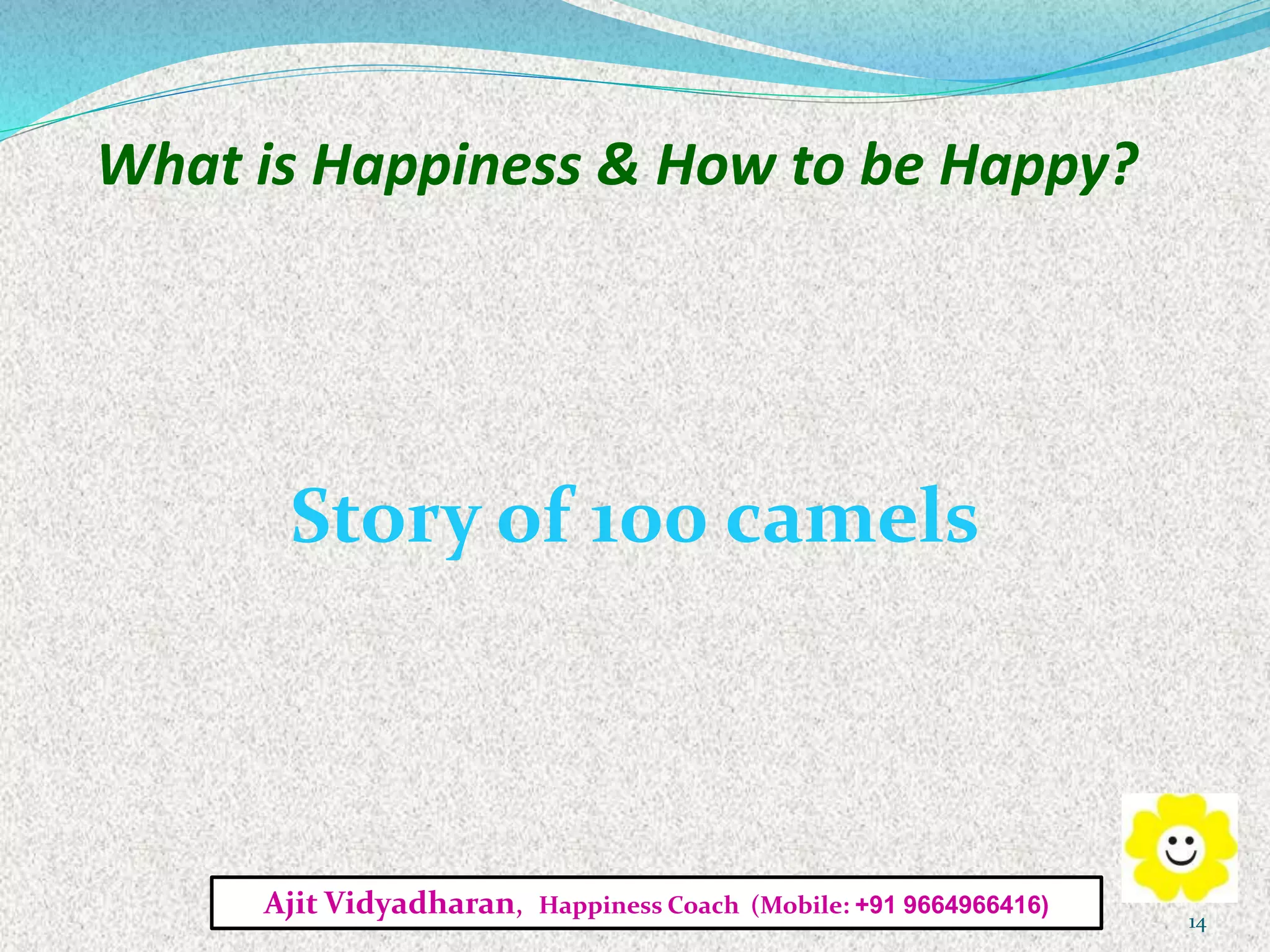 What is Happiness & How to be Happy?

Story of 100 camels

Ajit Vidyadharan, Happiness Coach (Mobile: +91 9664966416)

14